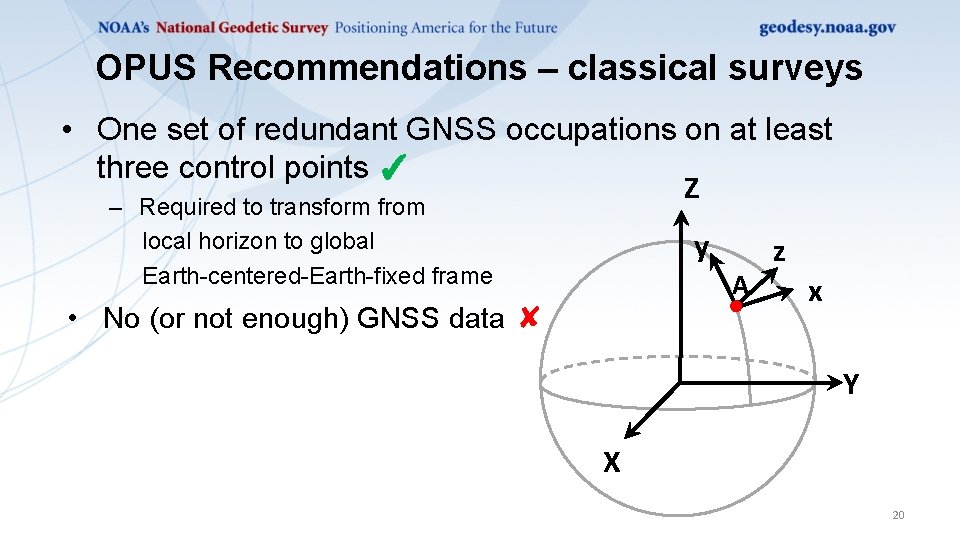 NOAA's National Geodetic Survey Positioning America for the Future geodesy.noaa.gov

OPUS Recommendations – classical surveys

• One set of redundant GNSS occupations on at least three control points ✔

– Required to transform from local horizon to global Earth-centered-Earth-fixed frame

• No (or not enough) GNSS data ✘

Z
y
z
A
x
Y
X

20